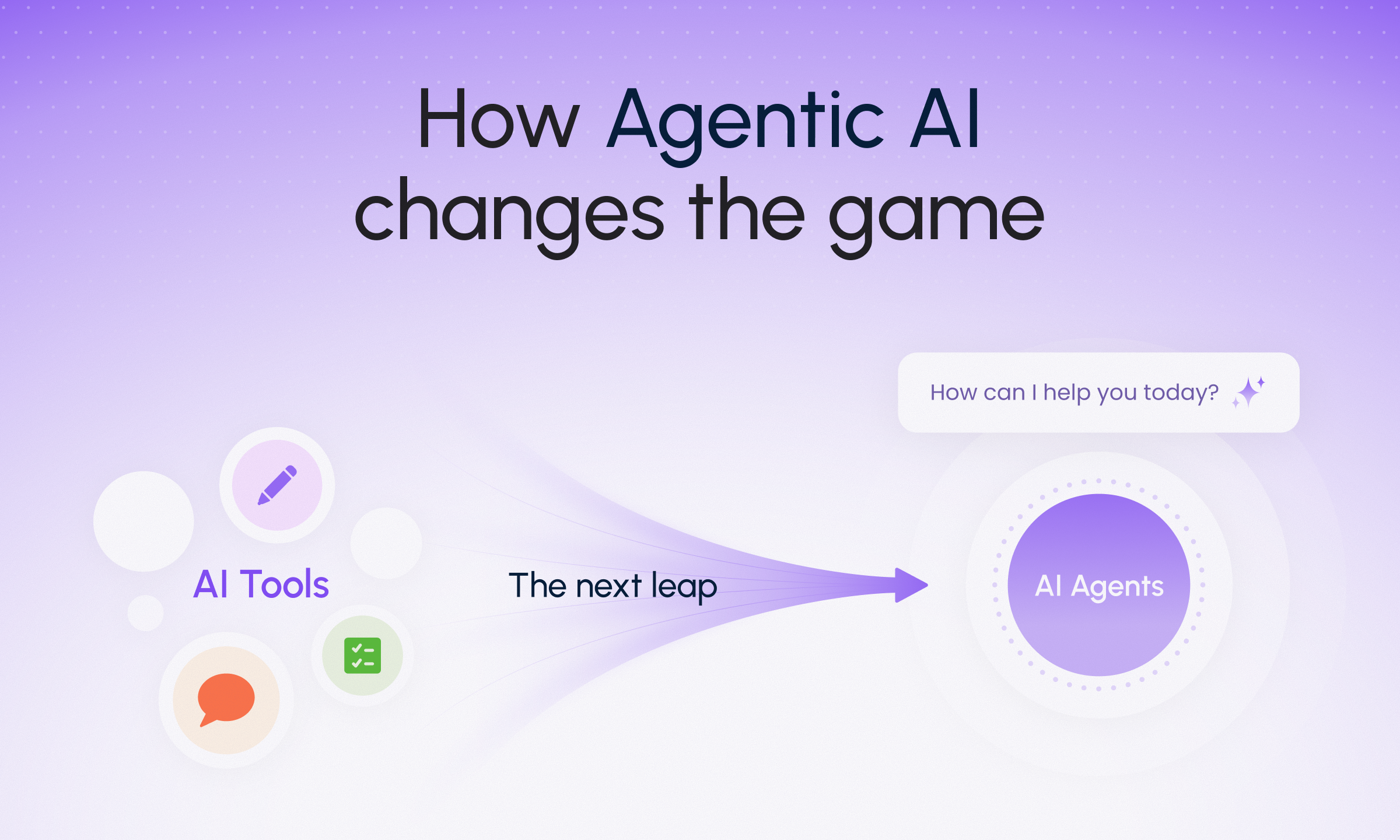 How Agentic AI changes the game

How can I help you today?

AI Tools

The next leap

AI Agents